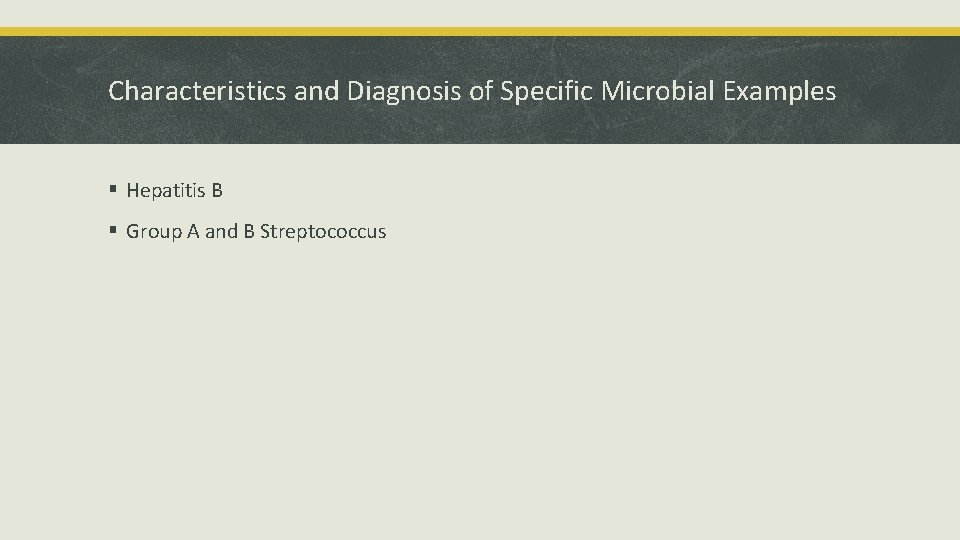 Characteristics and Diagnosis of Specific Microbial Examples

▪ Hepatitis B

▪ Group A and B Streptococcus